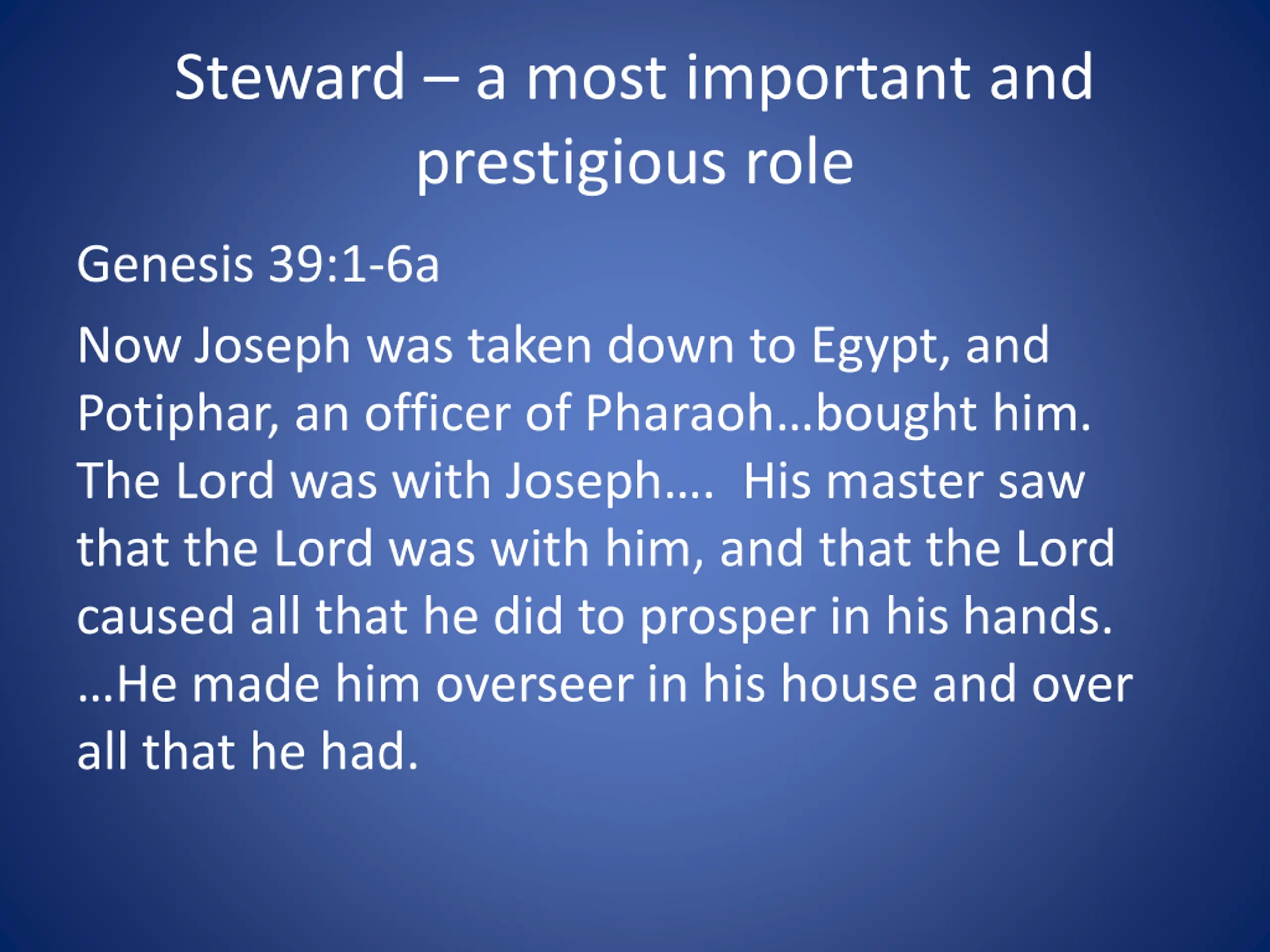 Steward – a most important and prestigious role

Genesis 39:1-6a

Now Joseph was taken down to Egypt, and Potiphar, an officer of Pharaoh…bought him. The Lord was with Joseph…. His master saw that the Lord was with him, and that the Lord caused all that he did to prosper in his hands. …He made him overseer in his house and over all that he had.